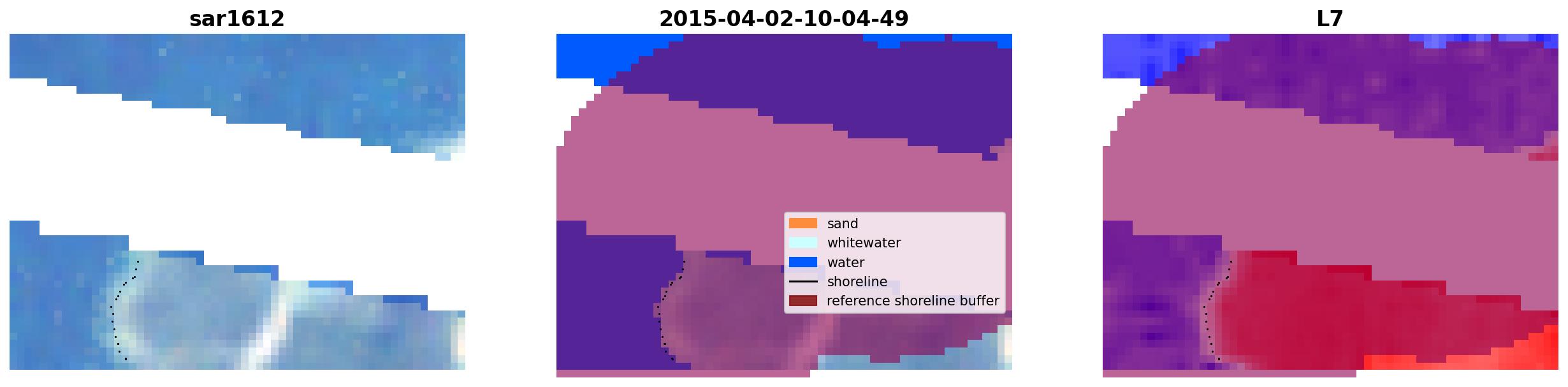 sar1612

2015-04-02-10-04-49

sand
whitewater
water
shoreline
reference shoreline buffer

L7